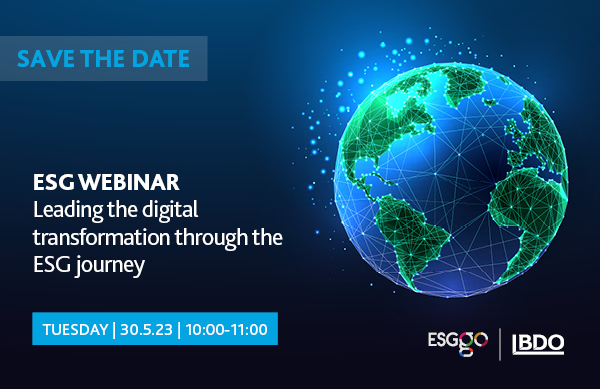 SAVE THE DATE

ESG WEBINAR
Leading the digital transformation through the ESG journey

TUESDAY | 30.5.23 | 10:00-11:00

ESGgo | BDO